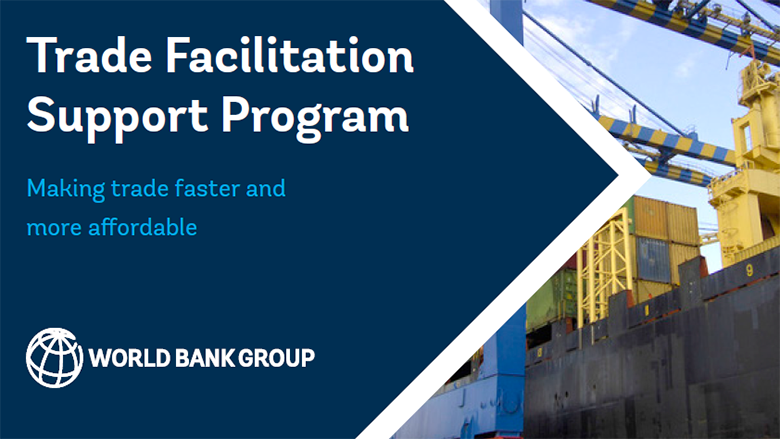 Trade Facilitation Support Program

Making trade faster and more affordable

WORLD BANK GROUP

9